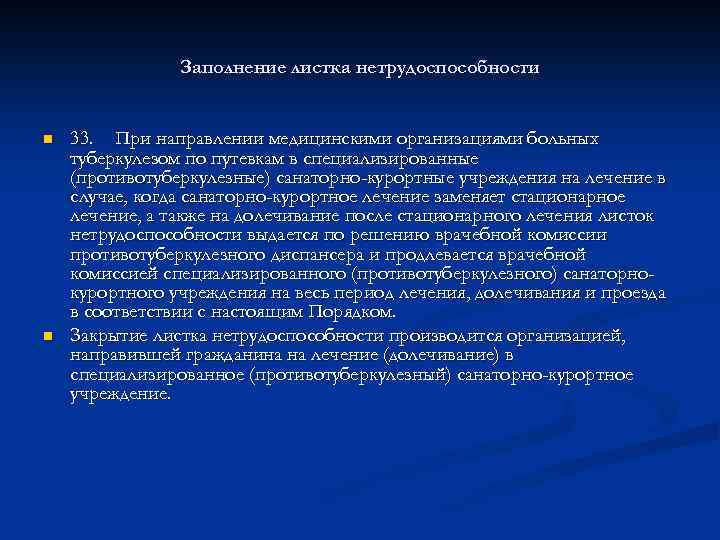 Заполнение листка нетрудоспособности

33. При направлении медицинскими организациями больных туберкулезом по путевкам в специализированные (противотуберкулезные) санаторно-курортные учреждения на лечение в случае, когда санаторно-курортное лечение заменяет стационарное лечение, а также на долечивание после стационарного лечения листок нетрудоспособности выдается по решению врачебной комиссии противотуберкулезного диспансера и продлевается врачебной комиссией специализированного (противотуберкулезного) санаторно-курортного учреждения на весь период лечения, долечивания и проезда в соответствии с настоящим Порядком.

Закрытие листка нетрудоспособности производится организацией, направившей гражданина на лечение (долечивание) в специализированное (противотуберкулезный) санаторно-курортное учреждение.